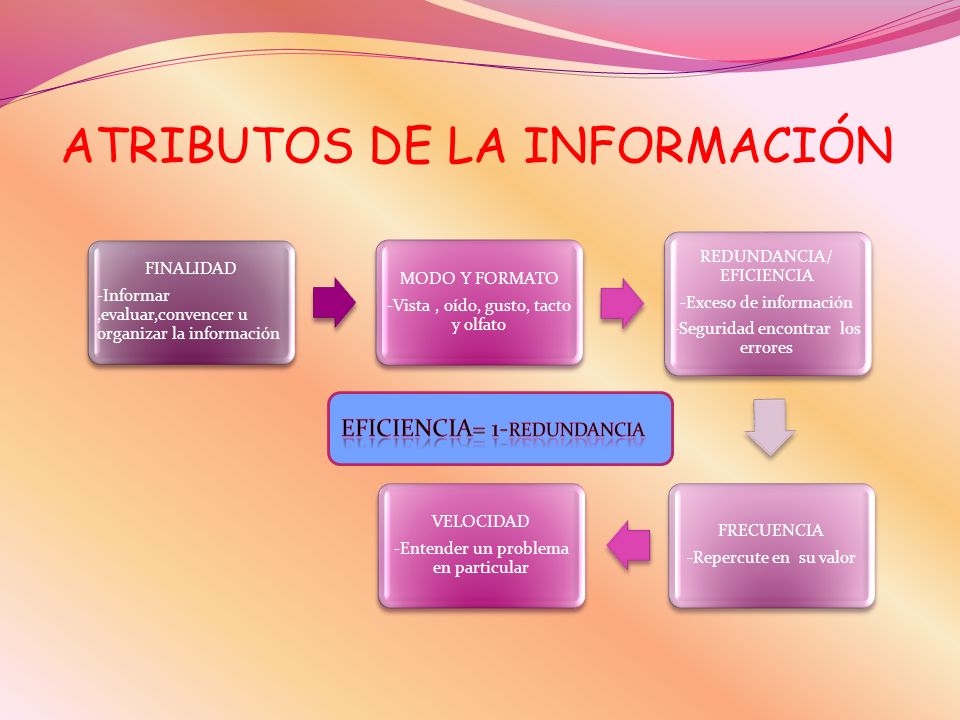 ATRIBUTOS DE LA INFORMACIÓN

FINALIDAD

-Informar ,evaluar,convencer u organizar la información

MODO Y FORMATO

-Vista , oído, gusto, tacto y olfato

REDUNDANCIA/ EFICIENCIA

-Exceso de información

-Seguridad encontrar los errores

EFICIENCIA= 1-REDUNDANCIA

FRECUENCIA

-Repercute en su valor

VELOCIDAD

-Entender un problema en particular